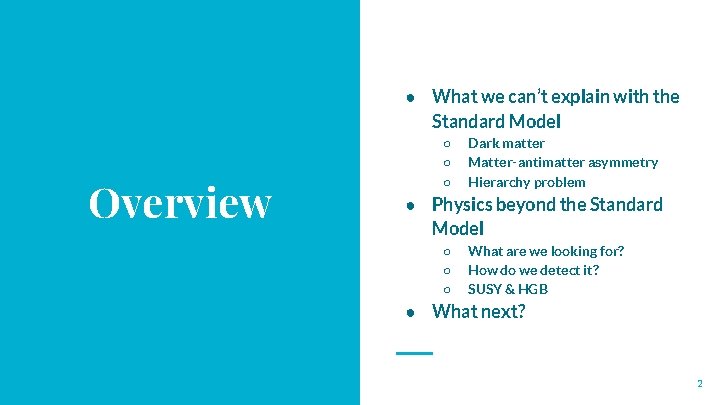 Overview

● What we can't explain with the Standard Model
  ○ Dark matter
  ○ Matter-antimatter asymmetry
  ○ Hierarchy problem
● Physics beyond the Standard Model
  ○ What are we looking for?
  ○ How do we detect it?
  ○ SUSY & HGB
● What next?

2